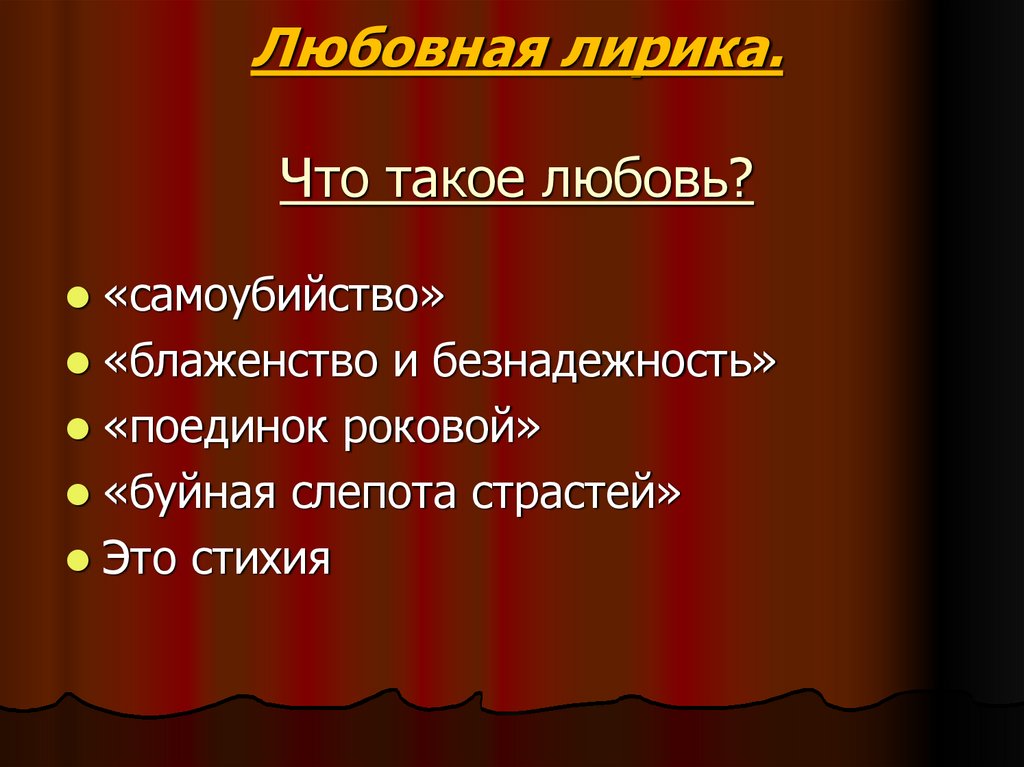 Любовная лирика.

Что такое любовь?

- «самоубийство»
- «блаженство и безнадежность»
- «поединок роковой»
- «буйная слепота страстей»
- Это стихия